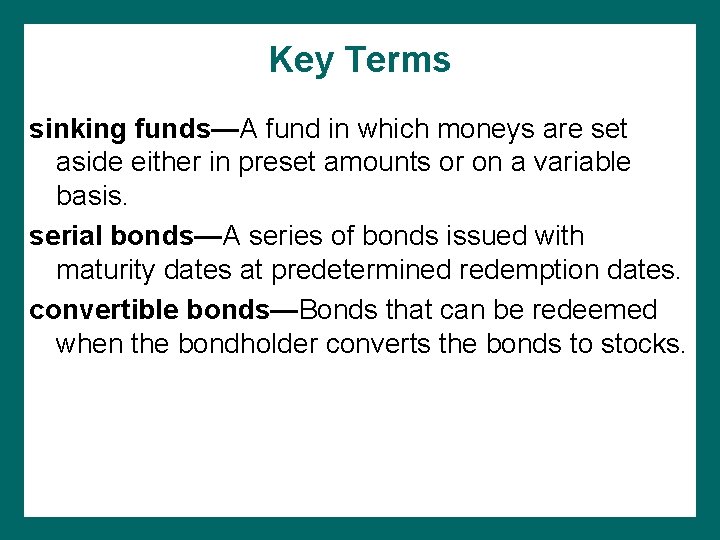 Key Terms

sinking funds—A fund in which moneys are set aside either in preset amounts or on a variable basis.

serial bonds—A series of bonds issued with maturity dates at predetermined redemption dates.

convertible bonds—Bonds that can be redeemed when the bondholder converts the bonds to stocks.